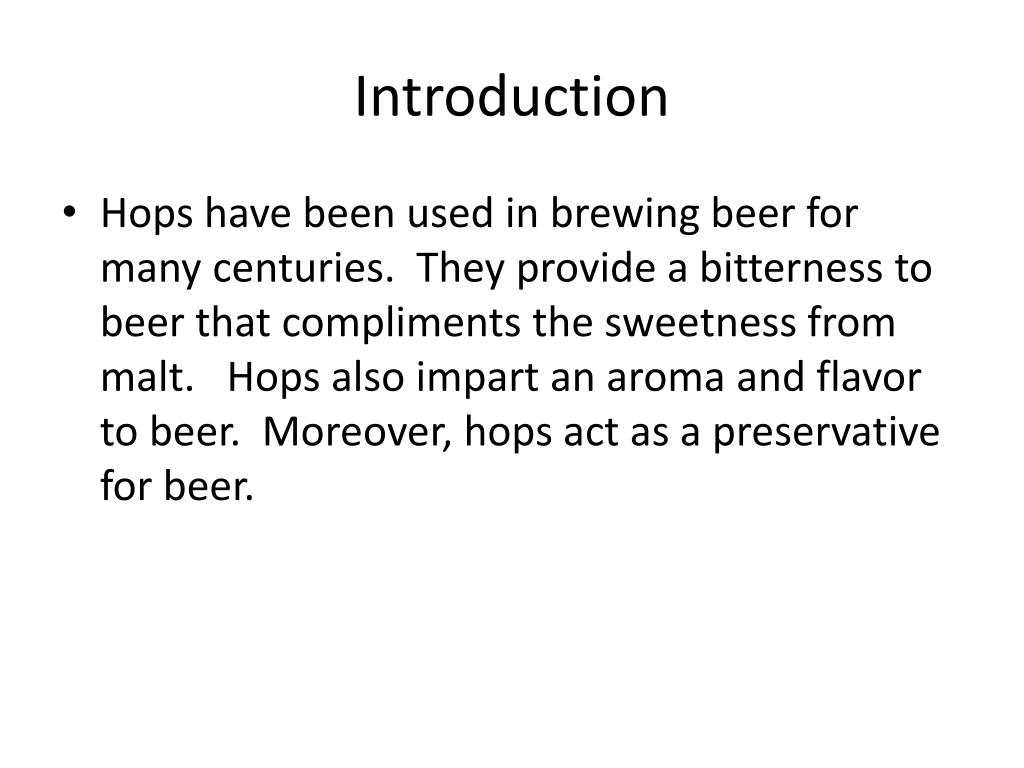 Introduction

• Hops have been used in brewing beer for many centuries. They provide a bitterness to beer that compliments the sweetness from malt. Hops also impart an aroma and flavor to beer. Moreover, hops act as a preservative for beer.